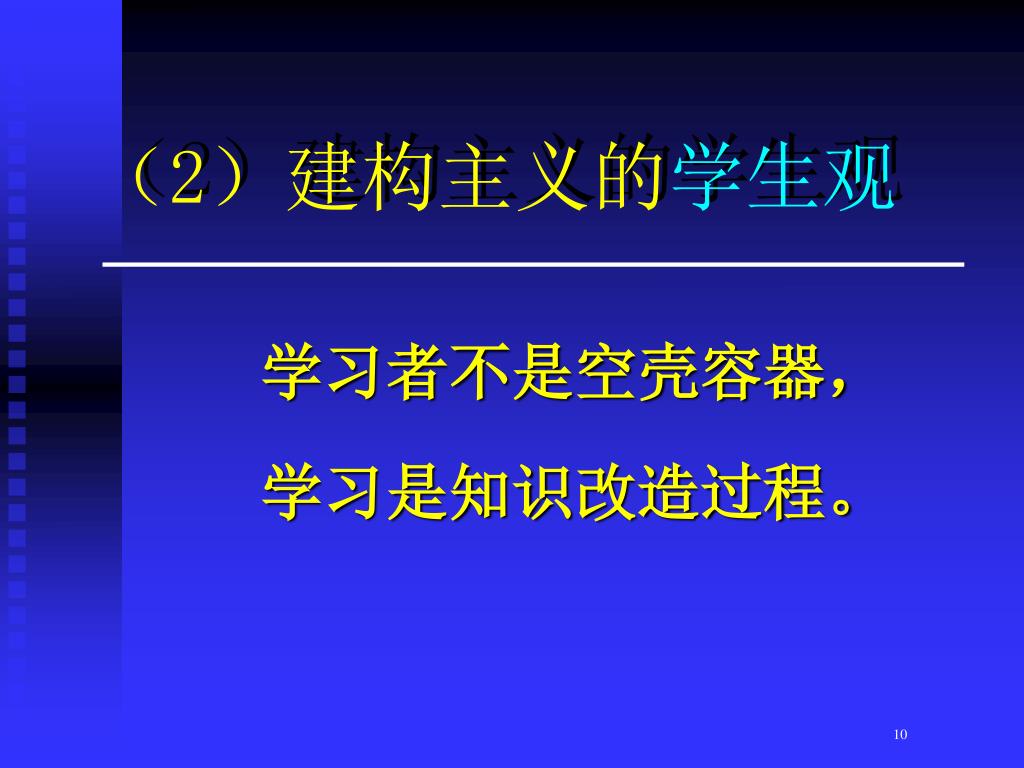 （2）建构主义的学生观

学习者不是空壳容器，

学习是知识改造过程。

10